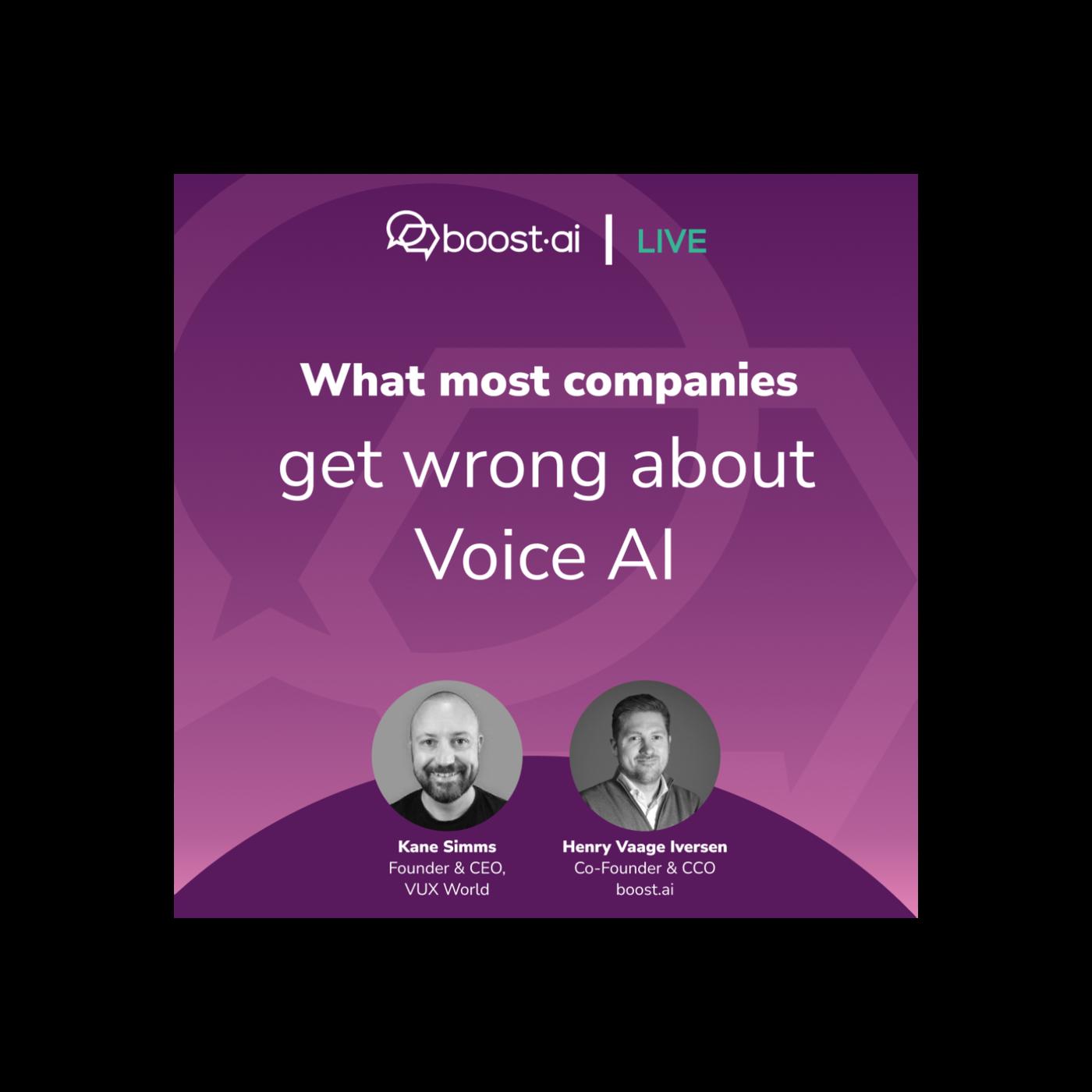 boost·ai | LIVE

What most companies get wrong about Voice AI

Kane Simms
Founder & CEO, VUX World

Henry Vaage Iversen
Co-Founder & CCO
boost.ai